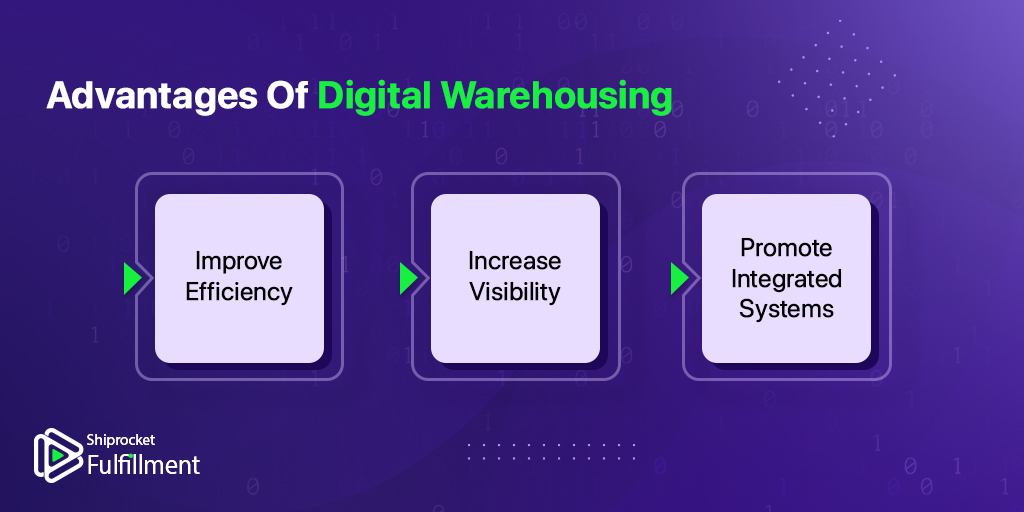 Advantages Of Digital Warehousing

Improve Efficiency

Increase Visibility

Promote Integrated Systems

Shiprocket Fulfillment